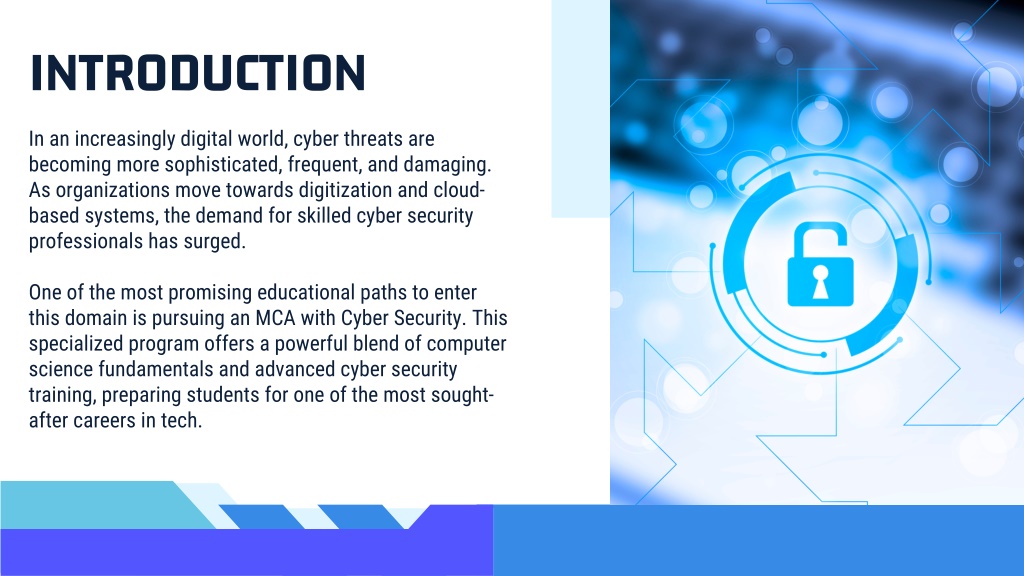 INTRODUCTION

In an increasingly digital world, cyber threats are becoming more sophisticated, frequent, and damaging. As organizations move towards digitization and cloud-based systems, the demand for skilled cyber security professionals has surged.

One of the most promising educational paths to enter this domain is pursuing an MCA with Cyber Security. This specialized program offers a powerful blend of computer science fundamentals and advanced cyber security training, preparing students for one of the most sought-after careers in tech.